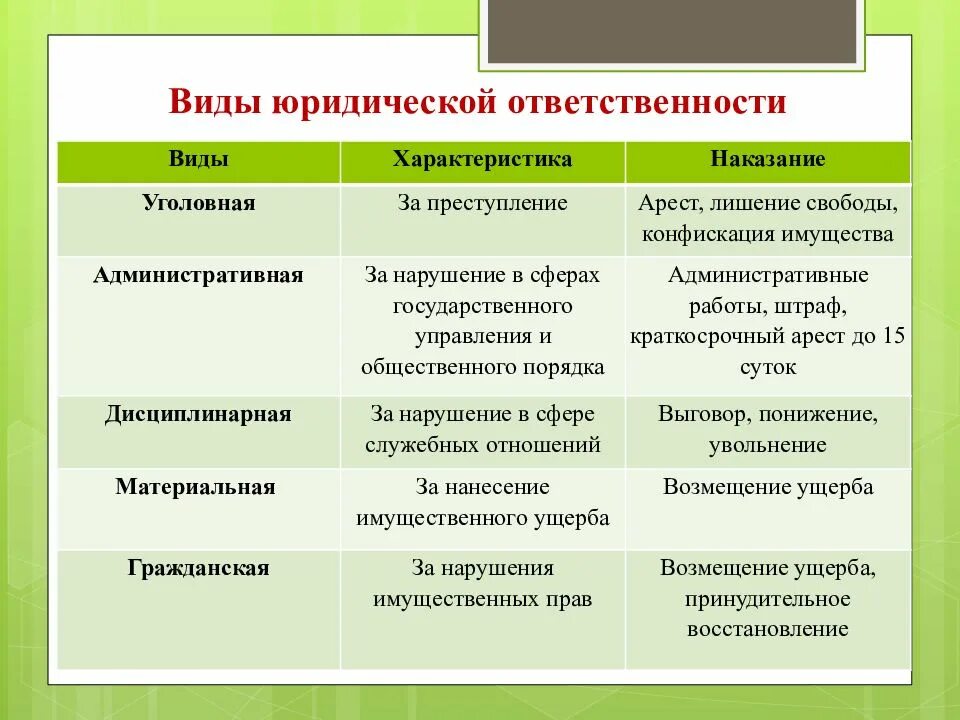 Виды юридической ответственности

| Виды | Характеристика | Наказание |
|---|---|---|
| Уголовная | За преступление | Арест, лишение свободы, конфискация имущества |
| Административная | За нарушение в сферах государственного управления и общественного порядка | Административные работы, штраф, краткосрочный арест до 15 суток |
| Дисциплинарная | За нарушение в сфере служебных отношений | Выговор, понижение, увольнение |
| Материальная | За нанесение имущественного ущерба | Возмещение ущерба |
| Гражданская | За нарушения имущественных прав | Возмещение ущерба, принудительное восстановление |